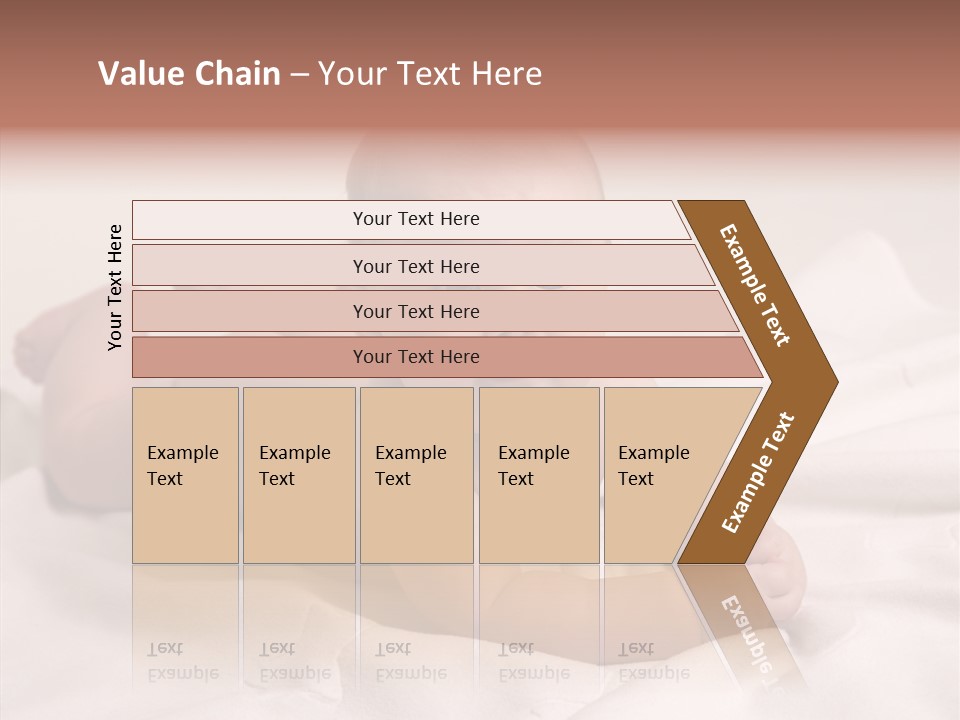 Value Chain – Your Text Here

Your Text Here

Your Text Here

Your Text Here

Your Text Here

Your Text Here

Example Text

Example Text

Example Text

Example Text

Example Text

Example Text

Example Text